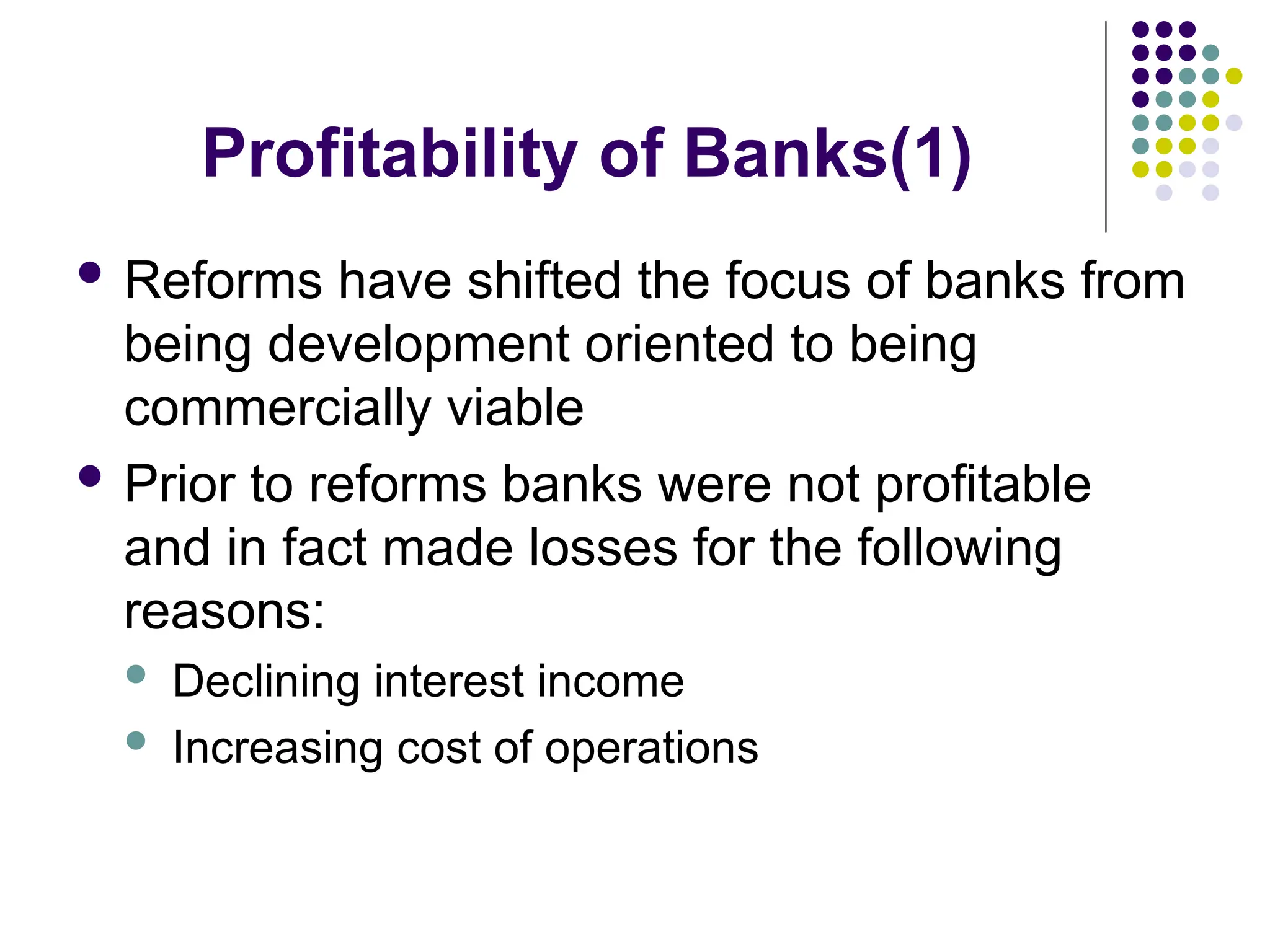 Profitability of Banks(1)

- Reforms have shifted the focus of banks from being development oriented to being commercially viable
- Prior to reforms banks were not profitable and in fact made losses for the following reasons:
  - Declining interest income
  - Increasing cost of operations